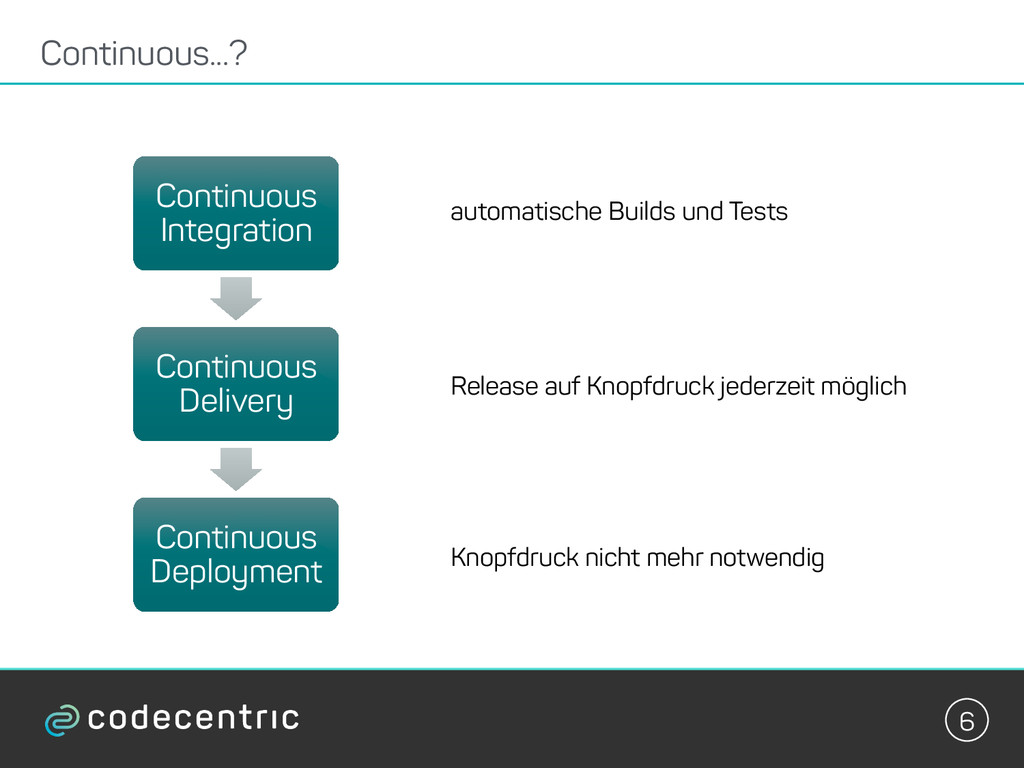 Continuous…?

Continuous Integration

automatische Builds und Tests

Continuous Delivery

Release auf Knopfdruck jederzeit möglich

Continuous Deployment

Knopfdruck nicht mehr notwendig

codecentric

6